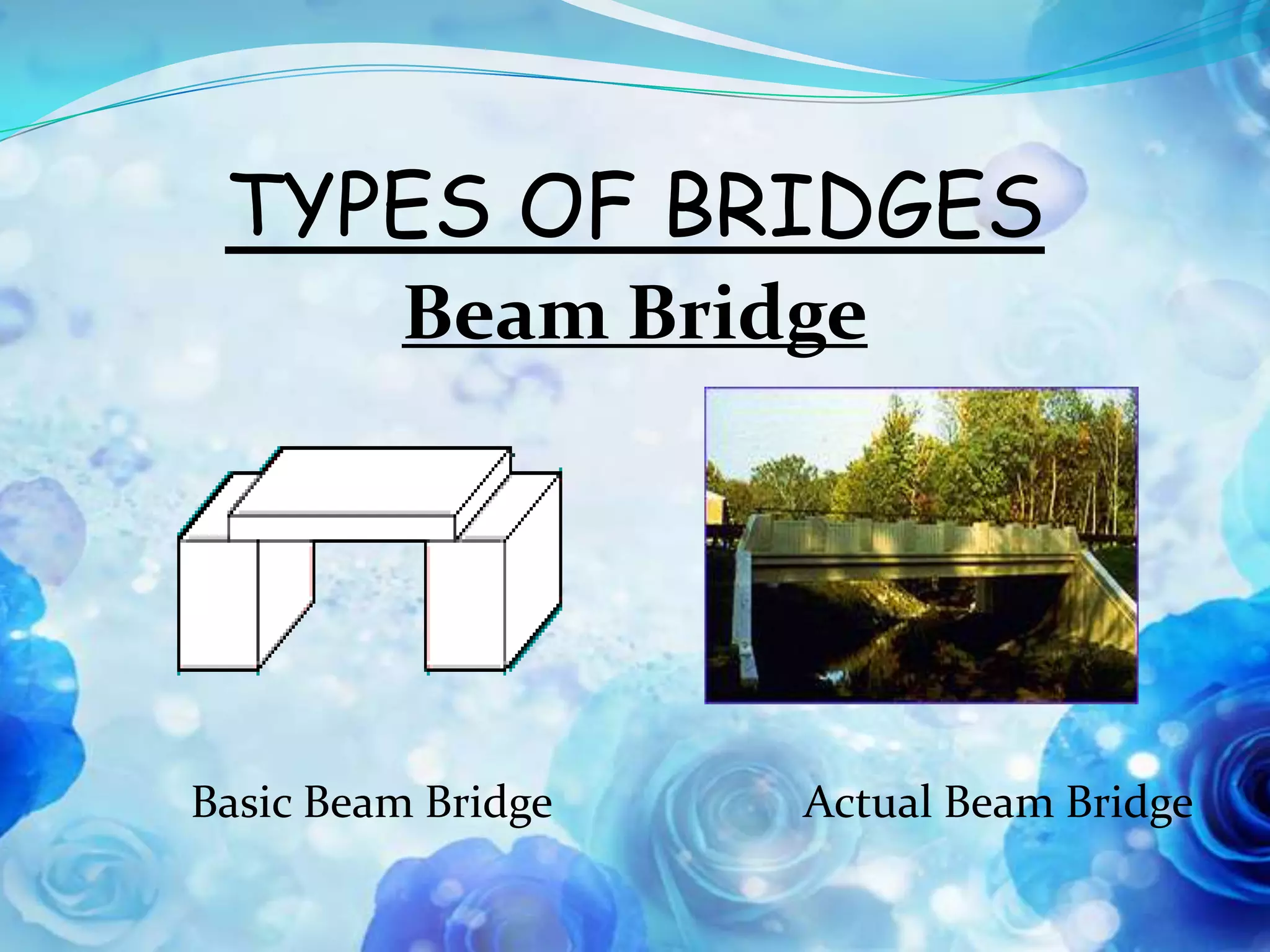 TYPES OF BRIDGES

Beam Bridge

Basic Beam Bridge

Actual Beam Bridge